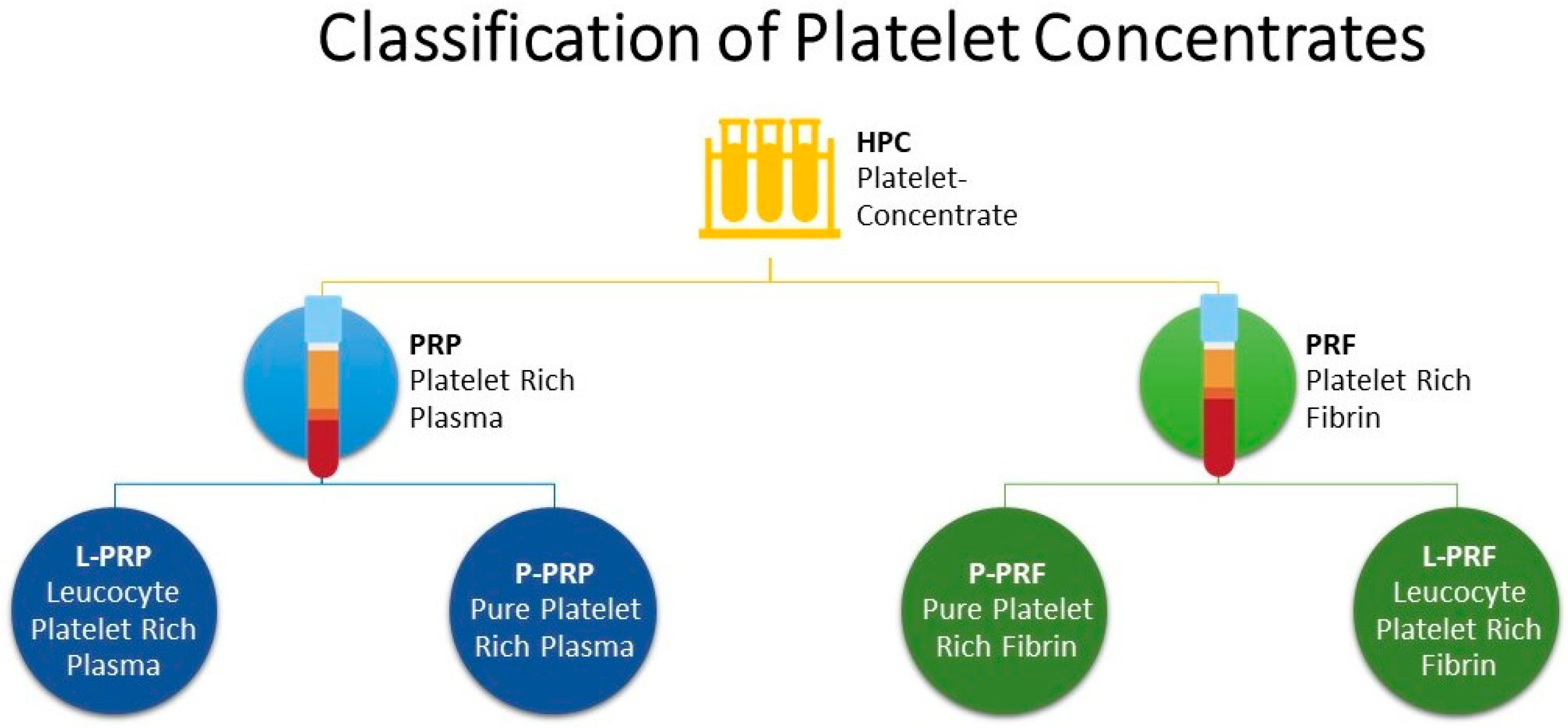 Classification of Platelet Concentrates

HPC
Platelet-Concentrate

PRP
Platelet Rich Plasma

PRF
Platelet Rich Fibrin

L-PRP
Leucocyte Platelet Rich Plasma

P-PRP
Pure Platelet Rich Plasma

P-PRF
Pure Platelet Rich Fibrin

L-PRF
Leucocyte Platelet Rich Fibrin